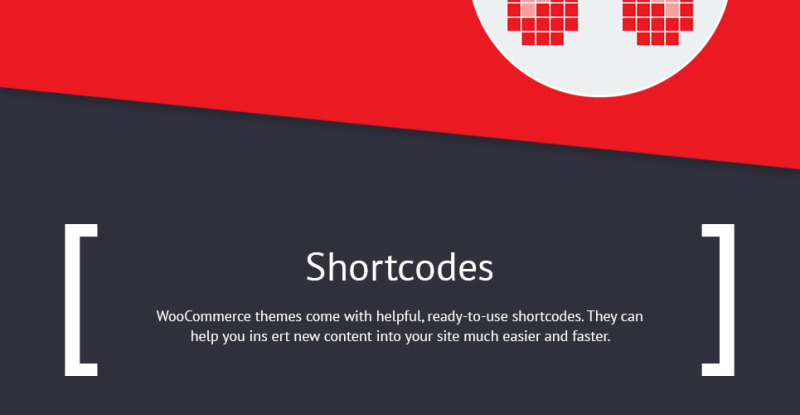 Shortcodes

WooCommerce themes come with helpful, ready-to-use shortcodes. They can help you ins ert new content into your site much easier and faster.